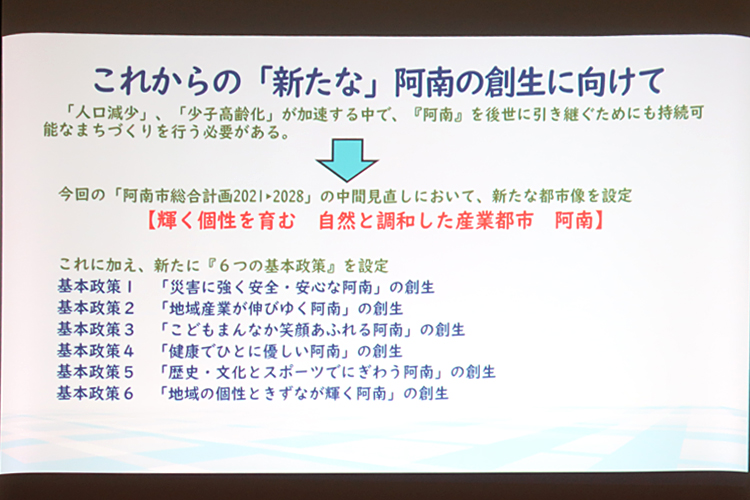 これからの「新たな」阿南の創生に向けて

「人口減少」、「少子高齢化」が加速する中で、『阿南』を後世に引き継ぐためにも持続可能なまちづくりを行う必要がある。

今回の「阿南市総合計画2021▸2028」の中間見直しにおいて、新たな都市像を設定

【輝く個性を育む　自然と調和した産業都市　阿南】

これに加え、新たに『６つの基本政策』を設定
基本政策１　「災害に強く安全・安心な阿南」の創生
基本政策２　「地域産業が伸びゆく阿南」の創生
基本政策３　「こどもまんなか笑顔あふれる阿南」の創生
基本政策４　「健康でひとに優しい阿南」の創生
基本政策５　「歴史・文化とスポーツでにぎわう阿南」の創生
基本政策６　「地域の個性ときずなが輝く阿南」の創生